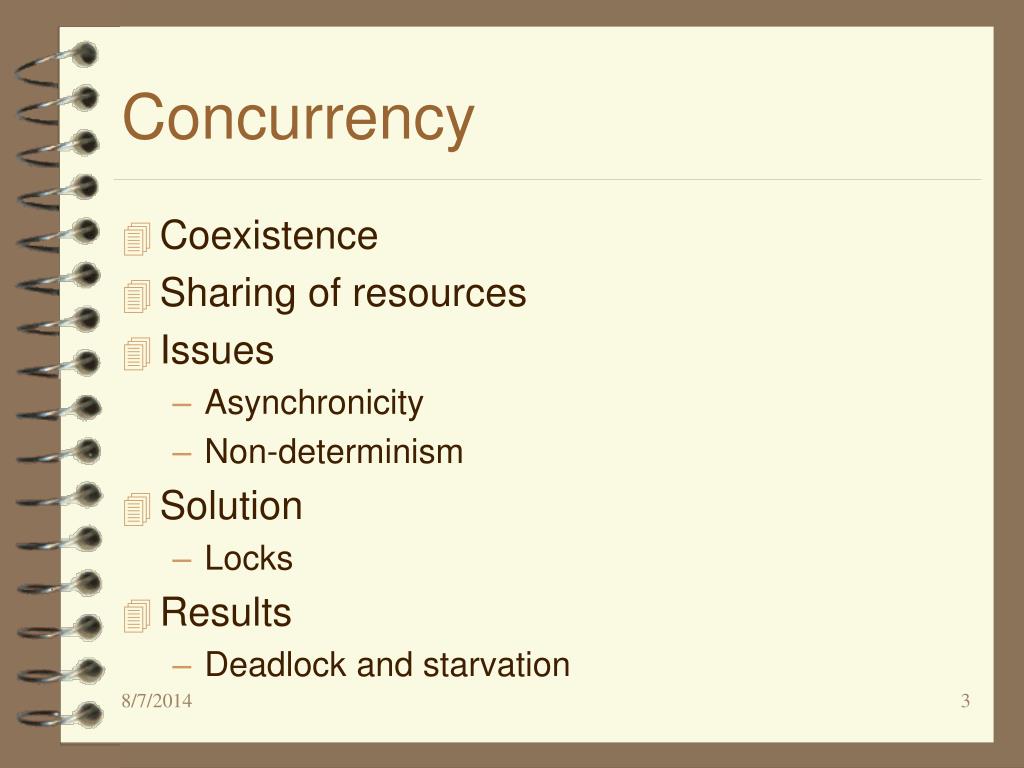 Concurrency

Coexistence
Sharing of resources
Issues
– Asynchronicity
– Non-determinism
Solution
– Locks
Results
– Deadlock and starvation

8/7/2014

3